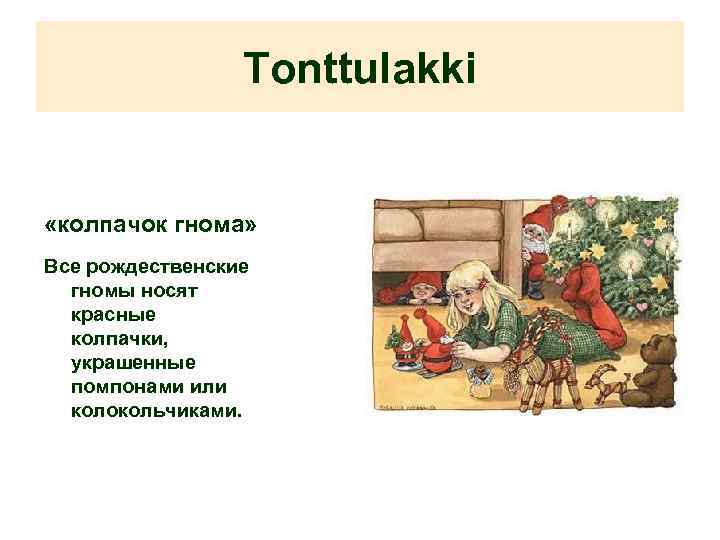 Tonttulakki

«колпачок гнома»

Все рождественские гномы носят красные колпачки, украшенные помпонами или колокольчиками.